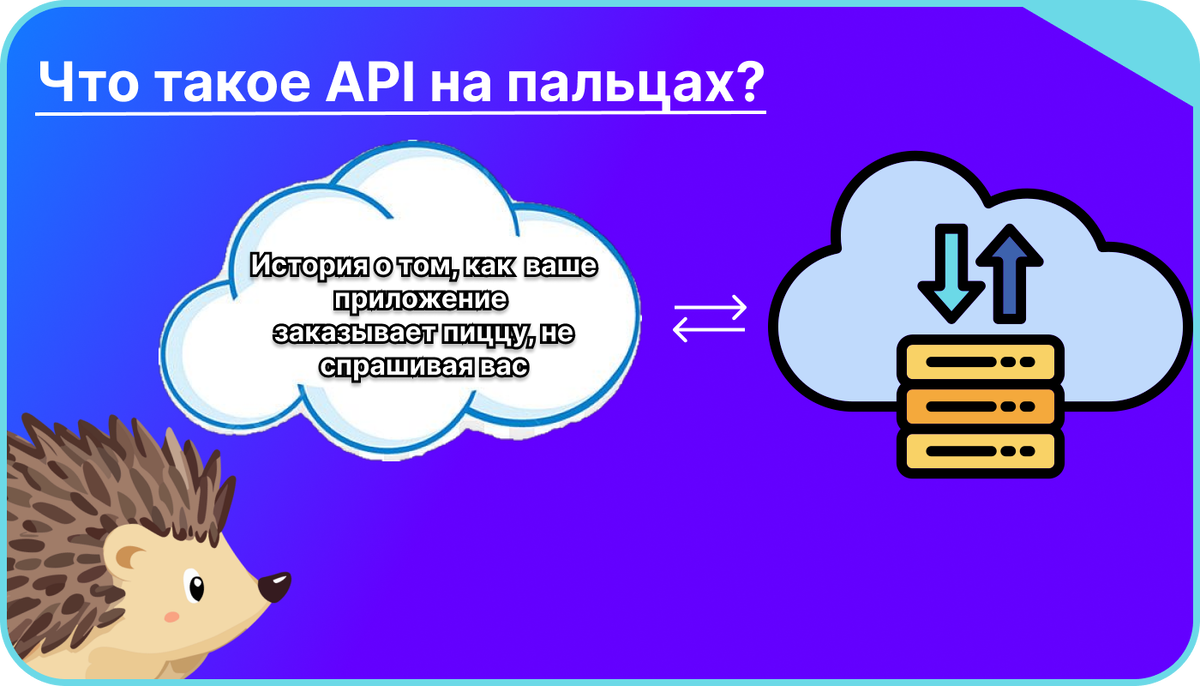 Что такое API на пальцах?

История о том, как ваше приложение заказывает пиццу, не спрашивая вас